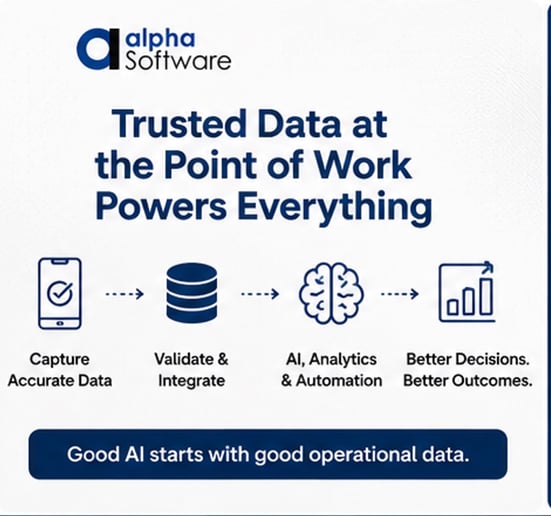 alpha Software

Trusted Data at the Point of Work Powers Everything

Capture Accurate Data

Validate & Integrate

AI, Analytics & Automation

Better Decisions. Better Outcomes.

Good AI starts with good operational data.